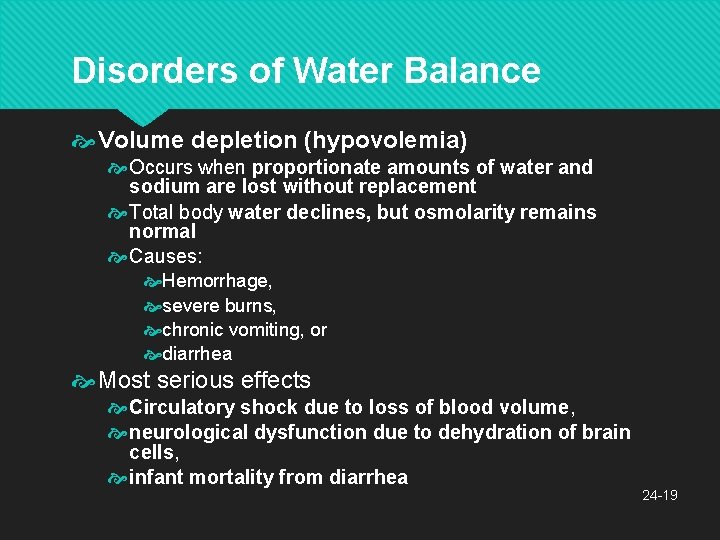 Disorders of Water Balance

Volume depletion (hypovolemia)

Occurs when proportionate amounts of water and sodium are lost without replacement

Total body water declines, but osmolarity remains normal

Causes:

Hemorrhage,

severe burns,

chronic vomiting, or

diarrhea

Most serious effects

Circulatory shock due to loss of blood volume,

neurological dysfunction due to dehydration of brain cells,

infant mortality from diarrhea

24-19